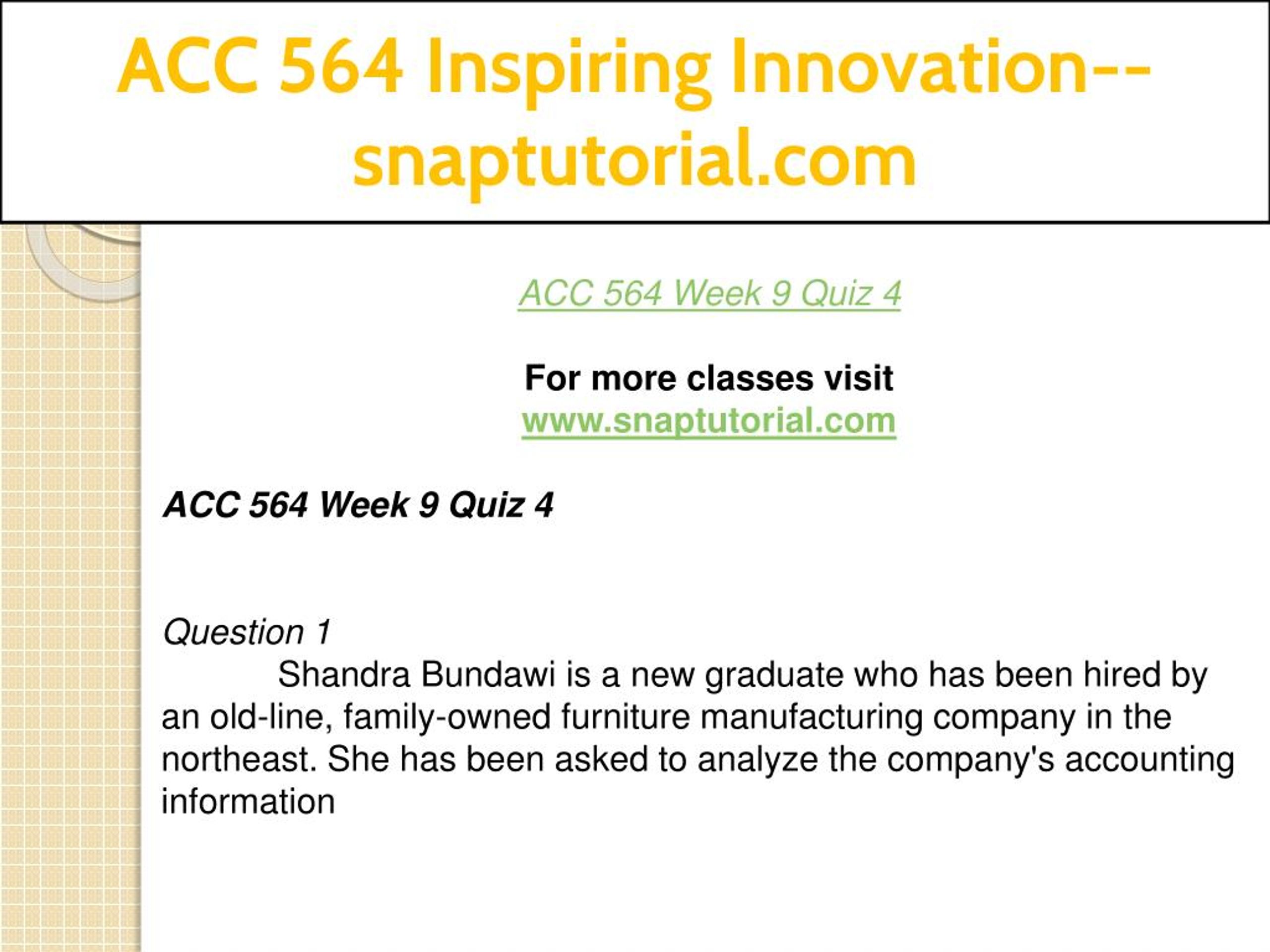 ACC 564 Inspiring Innovation--snaptutorial.com

ACC 564 Week 9 Quiz 4

For more classes visit
www.snaptutorial.com

ACC 564 Week 9 Quiz 4

Question 1
Shandra Bundawi is a new graduate who has been hired by an old-line, family-owned furniture manufacturing company in the northeast. She has been asked to analyze the company's accounting information